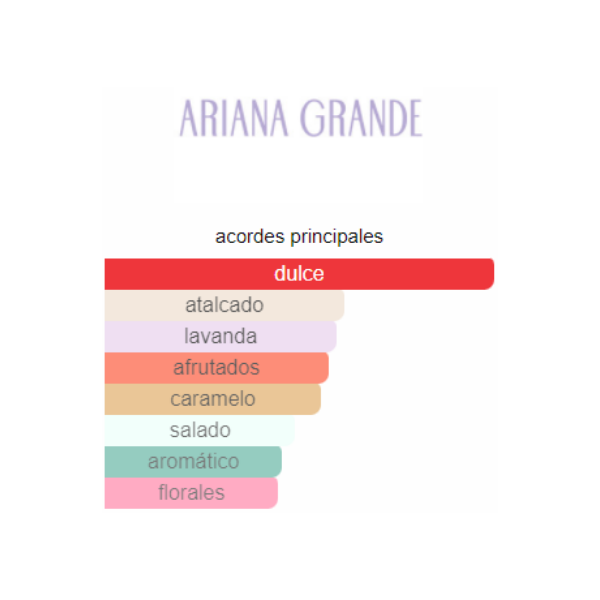 ARIANA GRANDE

acordes principales

dulce
atalcado
lavanda
afrutados
caramelo
salado
aromático
florales